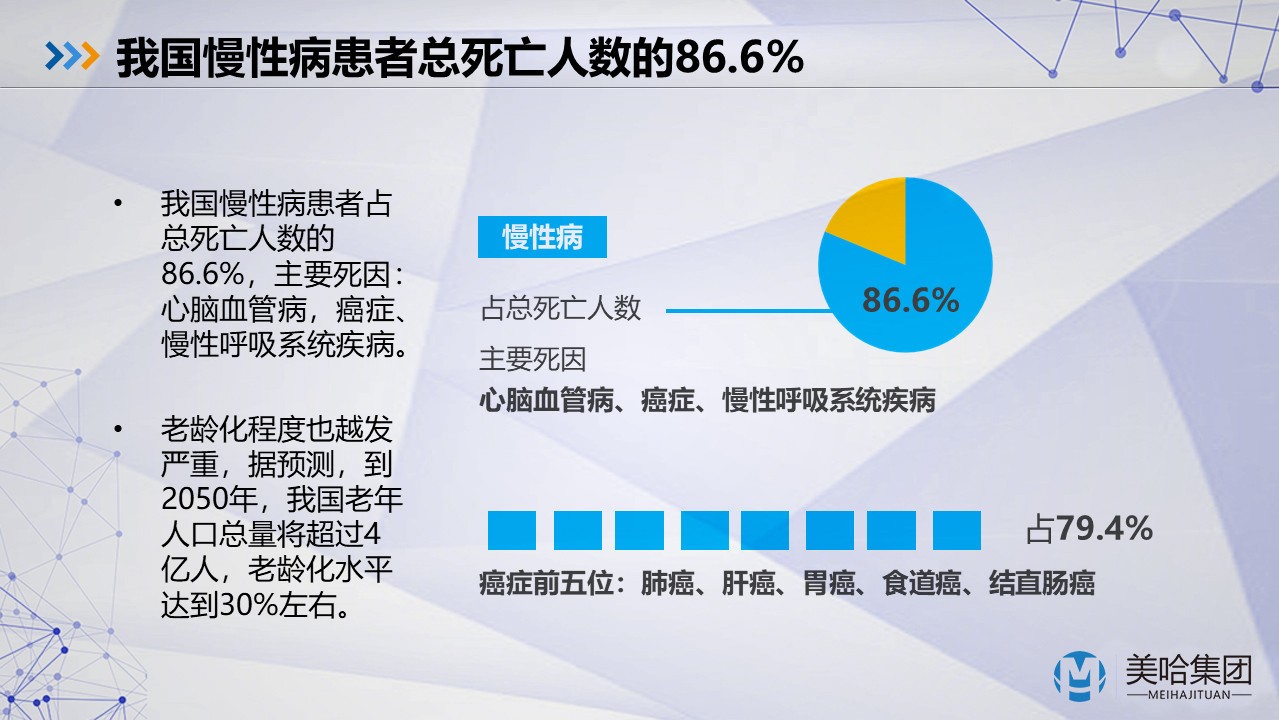 我国慢性病患者总死亡人数的86.6%

• 我国慢性病患者占总死亡人数的86.6%，主要死因：心脑血管病，癌症、慢性呼吸系统疾病。

• 老龄化程度也越发严重，据预测，到2050年，我国老年人口总量将超过4亿人，老龄化水平达到30%左右。

慢性病

占总死亡人数

86.6%

主要死因

心脑血管病、癌症、慢性呼吸系统疾病

占79.4%

癌症前五位：肺癌、肝癌、胃癌、食道癌、结直肠癌

美哈集团
MEIHAJITUAN